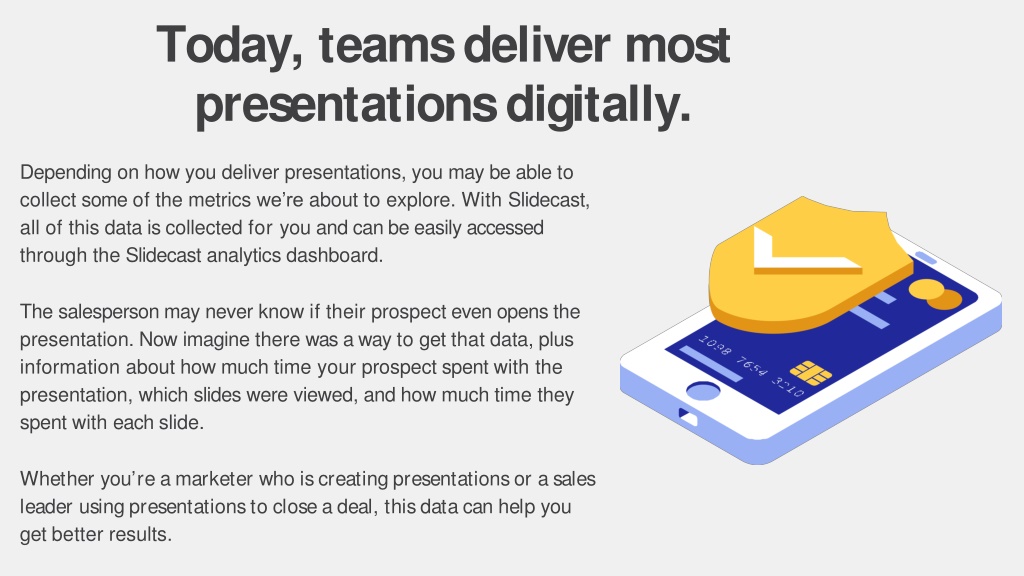 Today, teams deliver most presentations digitally.

Depending on how you deliver presentations, you may be able to collect some of the metrics we're about to explore. With Slidecast, all of this data is collected for you and can be easily accessed through the Slidecast analytics dashboard.

The salesperson may never know if their prospect even opens the presentation. Now imagine there was a way to get that data, plus information about how much time your prospect spent with the presentation, which slides were viewed, and how much time they spent with each slide.

Whether you're a marketer who is creating presentations or a sales leader using presentations to close a deal, this data can help you get better results.

1098 7654 3210